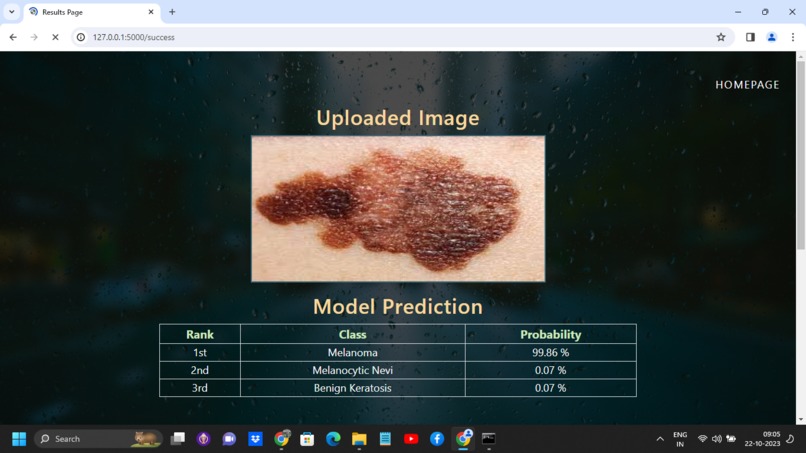 Results Page

127.0.0.1:5000/success

HOMEPAGE

Uploaded Image

Model Prediction

| Rank | Class | Probability |
|---|---|---|
| 1st | Melanoma | 99.86 % |
| 2nd | Melanocytic Nevi | 0.07 % |
| 3rd | Benign Keratosis | 0.07 % |

Search

ENG IN

09:05
22-10-2023